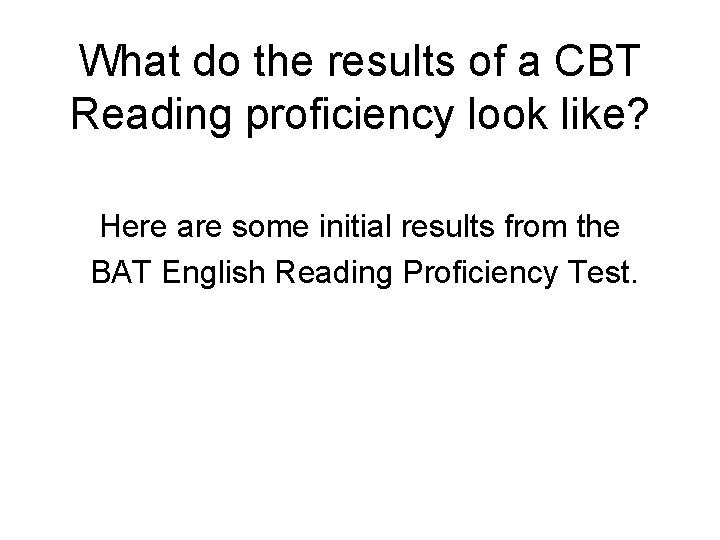 What do the results of a CBT Reading proficiency look like?

Here are some initial results from the BAT English Reading Proficiency Test.